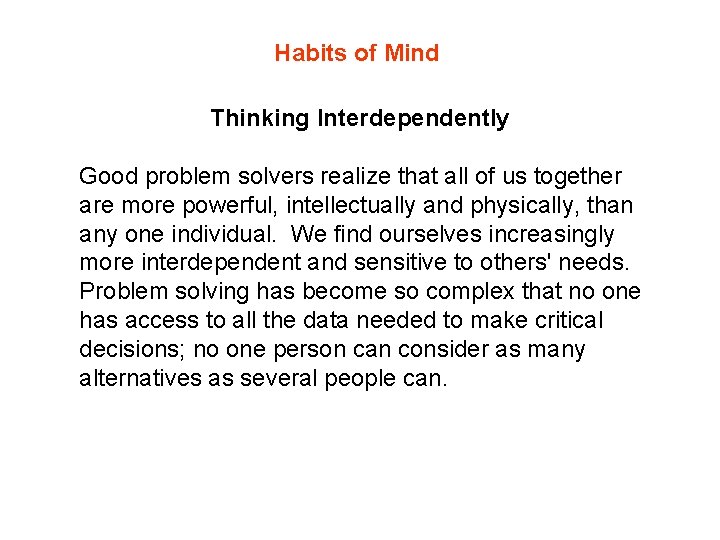 Habits of Mind

Thinking Interdependently

Good problem solvers realize that all of us together are more powerful, intellectually and physically, than any one individual. We find ourselves increasingly more interdependent and sensitive to others' needs. Problem solving has become so complex that no one has access to all the data needed to make critical decisions; no one person can consider as many alternatives as several people can.